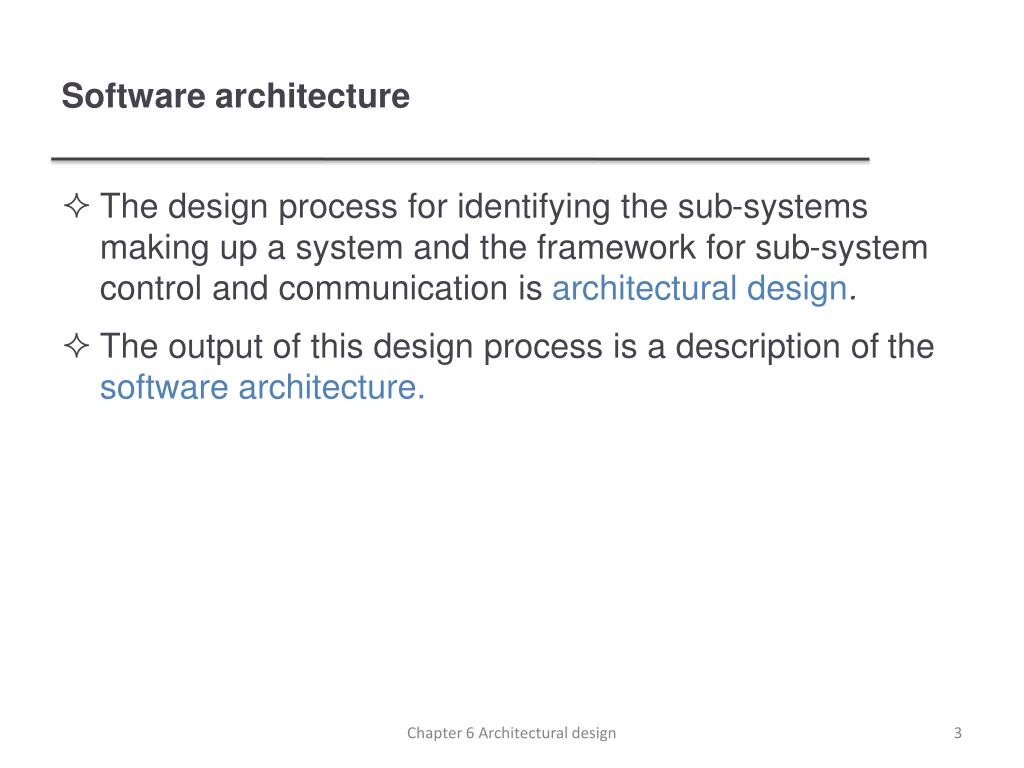 Software architecture

✧ The design process for identifying the sub-systems making up a system and the framework for sub-system control and communication is architectural design.

✧ The output of this design process is a description of the software architecture.

Chapter 6 Architectural design

3